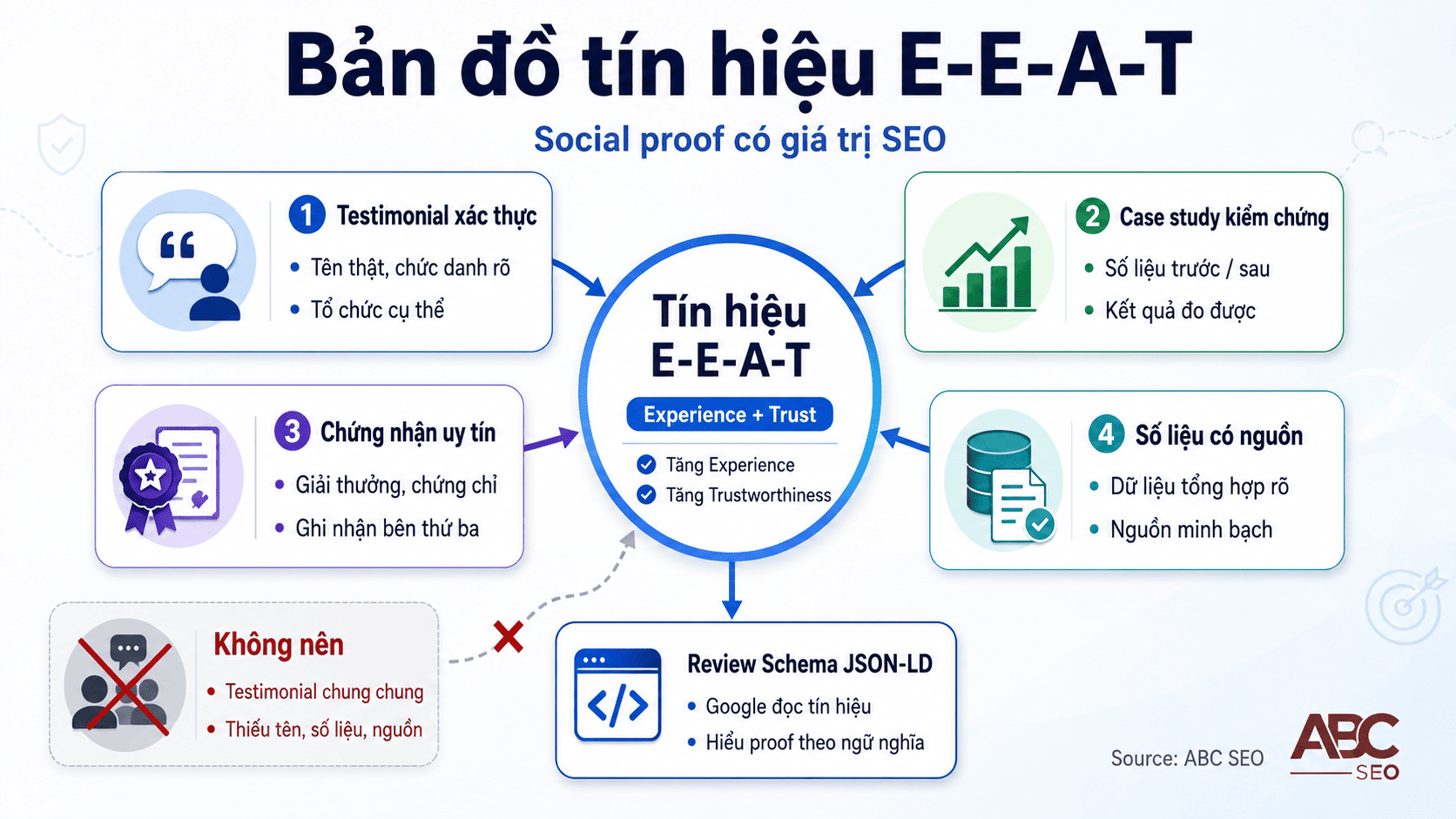 Bản đồ tín hiệu E-E-A-T

Social proof có giá trị SEO

1 Testimonial xác thực
• Tên thật, chức danh rõ
• Tổ chức cụ thể

2 Case study kiểm chứng
• Số liệu trước / sau
• Kết quả đo được

Tín hiệu E-E-A-T
Experience + Trust
Tăng Experience
Tăng Trustworthiness

3 Chứng nhận uy tín
• Giải thưởng, chứng chỉ
• Ghi nhận bên thứ ba

4 Số liệu có nguồn
• Dữ liệu tổng hợp rõ
• Nguồn minh bạch

Không nên
• Testimonial chung chung
• Thiếu tên, số liệu, nguồn

Review Schema JSON-LD
• Google đọc tín hiệu
• Hiểu proof theo ngữ nghĩa

Source: ABC SEO

ABC SEO